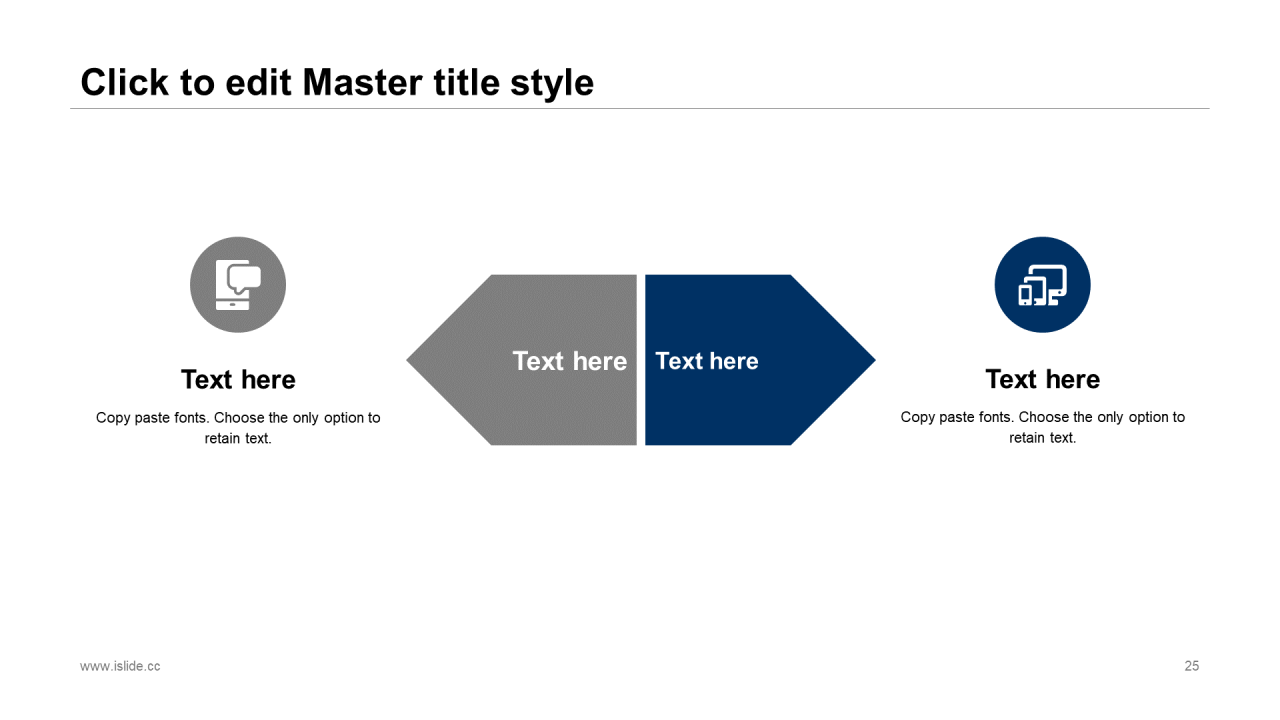 Click to edit Master title style

Text here

Copy paste fonts. Choose the only option to retain text.

Text here

Text here

Text here

Copy paste fonts. Choose the only option to retain text.

www.islide.cc

25